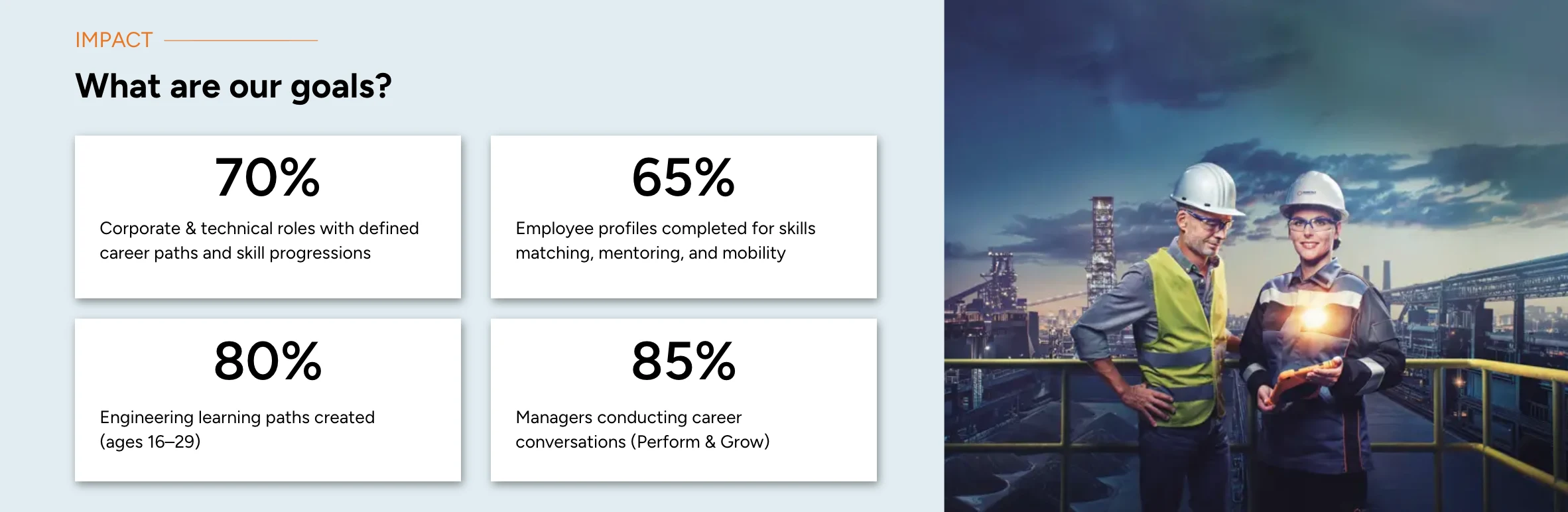 IMPACT

What are our goals?

70%

Corporate & technical roles with defined career paths and skill progressions

65%

Employee profiles completed for skills matching, mentoring, and mobility

80%

Engineering learning paths created (ages 16–29)

85%

Managers conducting career conversations (Perform & Grow)